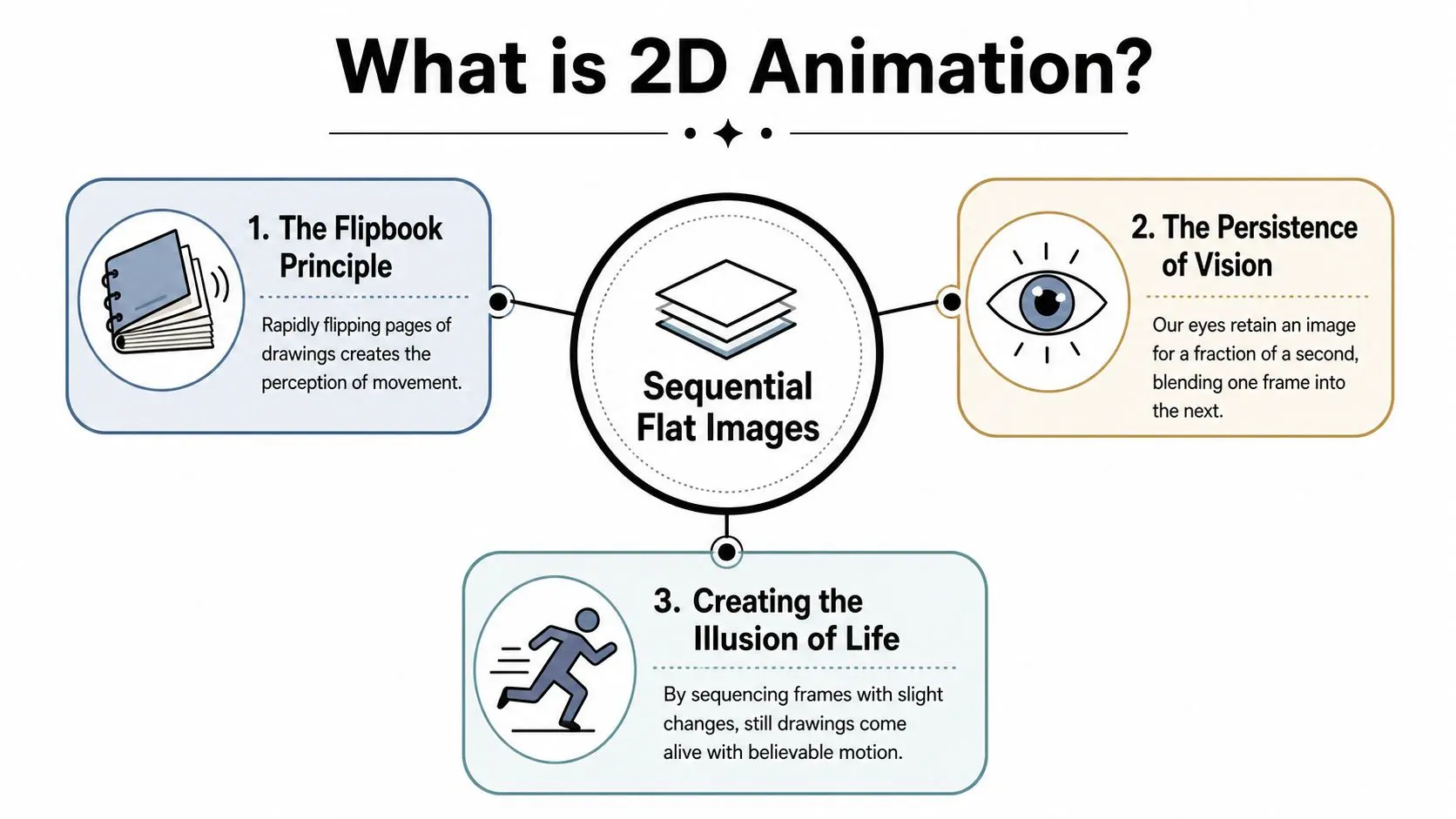 What is 2D Animation?

1. The Flipbook Principle

Rapidly flipping pages of drawings creates the perception of movement.

Sequential Flat Images

2. The Persistence of Vision

Our eyes retain an image for a fraction of a second, blending one frame into the next.

3. Creating the Illusion of Life

By sequencing frames with slight changes, still drawings come alive with believable motion.